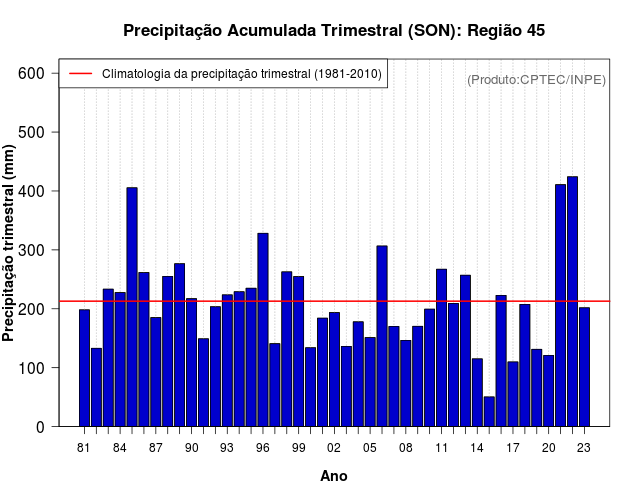 Precipitação Acumulada Trimestral (SON): Região 45

Climatologia da precipitação trimestral (1981-2010)

(Produto:CPTEC/INPE)

Precipitação trimestral (mm)

600
500
400
300
200
100
0

81 84 87 90 93 96 99 02 05 08 11 14 17 20 23

Ano